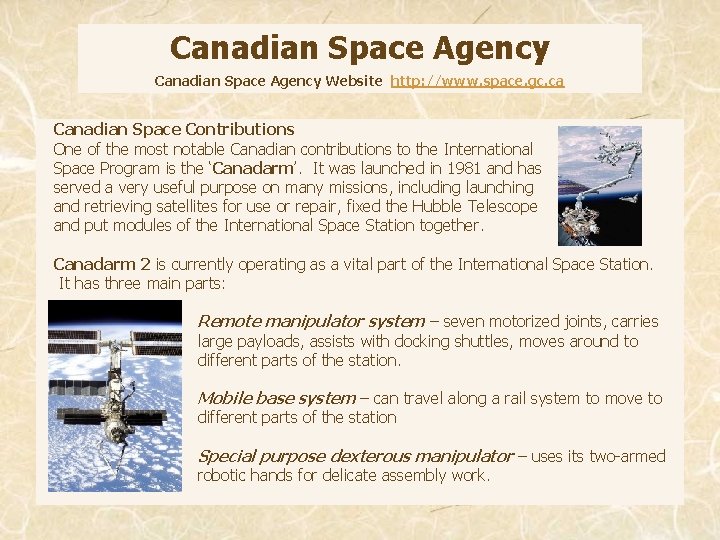 Canadian Space Agency

Canadian Space Agency Website http://www.space.gc.ca

Canadian Space Contributions
One of the most notable Canadian contributions to the International Space Program is the 'Canadarm'. It was launched in 1981 and has served a very useful purpose on many missions, including launching and retrieving satellites for use or repair, fixed the Hubble Telescope and put modules of the International Space Station together.

Canadarm 2 is currently operating as a vital part of the International Space Station. It has three main parts:

Remote manipulator system – seven motorized joints, carries large payloads, assists with docking shuttles, moves around to different parts of the station.

Mobile base system – can travel along a rail system to move to different parts of the station

Special purpose dexterous manipulator – uses its two-armed robotic hands for delicate assembly work.